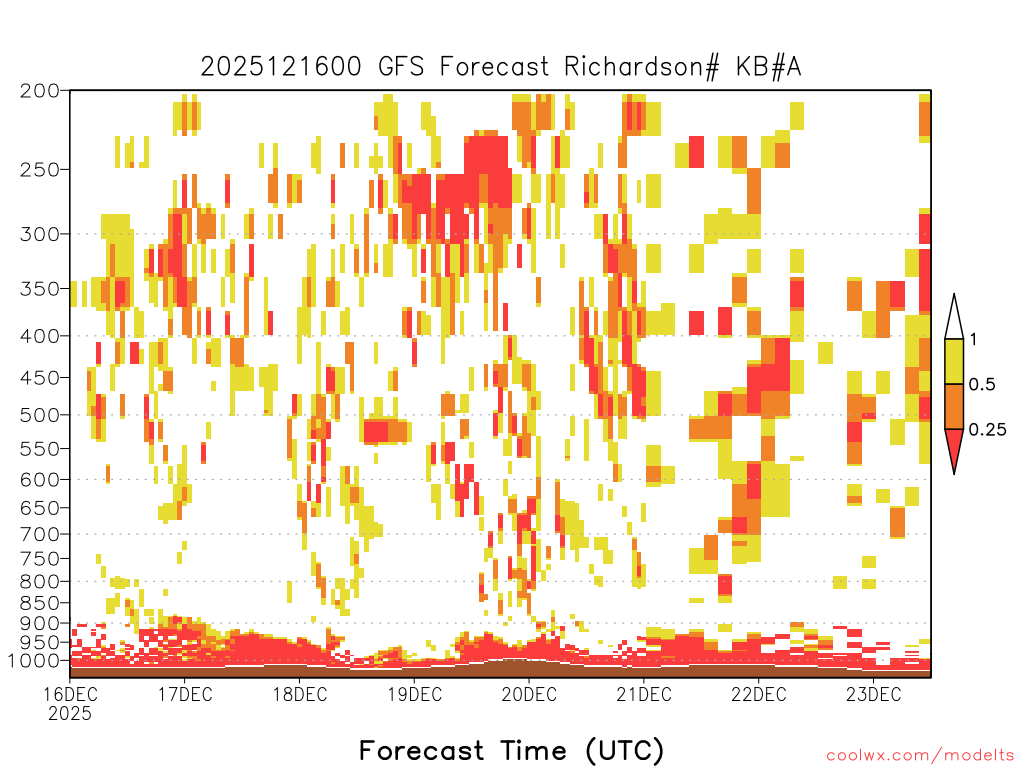 2025121600 GFS Forecast Richardson# KB#A

200
250
300
350
400
450
500
550
600
650
700
750
800
850
900
950
1000

1
0.5
0.25

16DEC 2025
17DEC
18DEC
19DEC
20DEC
21DEC
22DEC
23DEC

Forecast Time (UTC)

coolwx.com/modelts